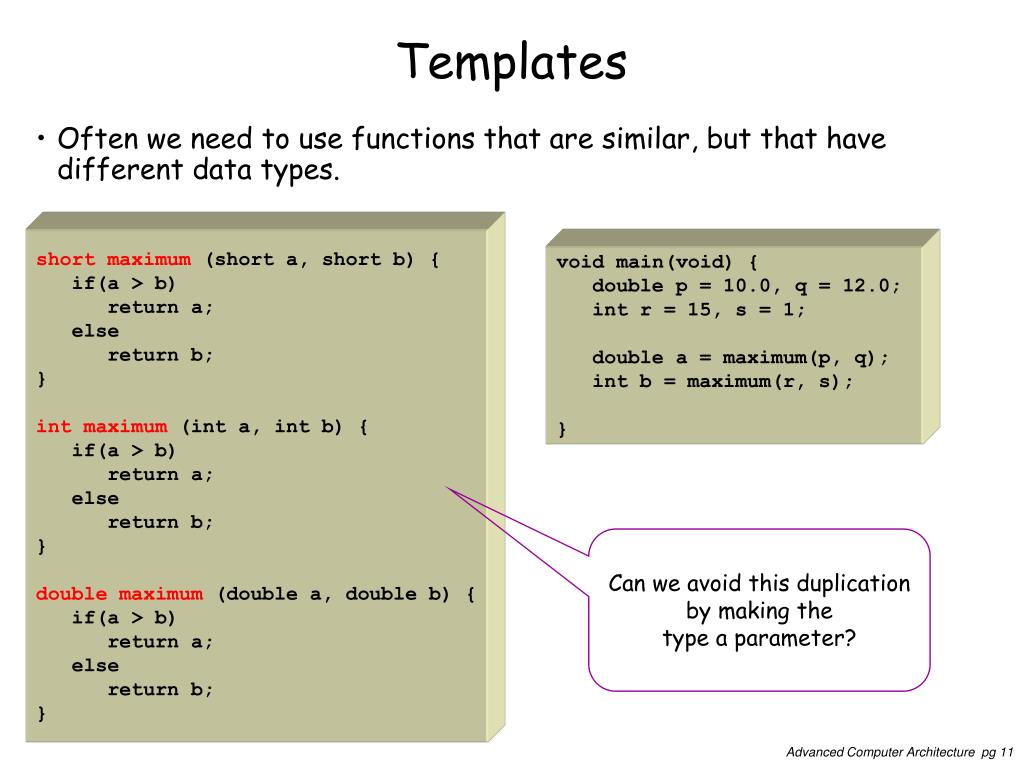 Templates

• Often we need to use functions that are similar, but that have different data types.

short maximum (short a, short b) {
if(a > b)
return a;
else
return b;
}

int maximum (int a, int b) {
if(a > b)
return a;
else
return b;
}

double maximum (double a, double b) {
if(a > b)
return a;
else
return b;
}

void main(void) {
double p = 10.0, q = 12.0;
int r = 15, s = 1;

double a = maximum(p, q);
int b = maximum(r, s);

}

Can we avoid this duplication by making the type a parameter?

Advanced Computer Architecture pg 11